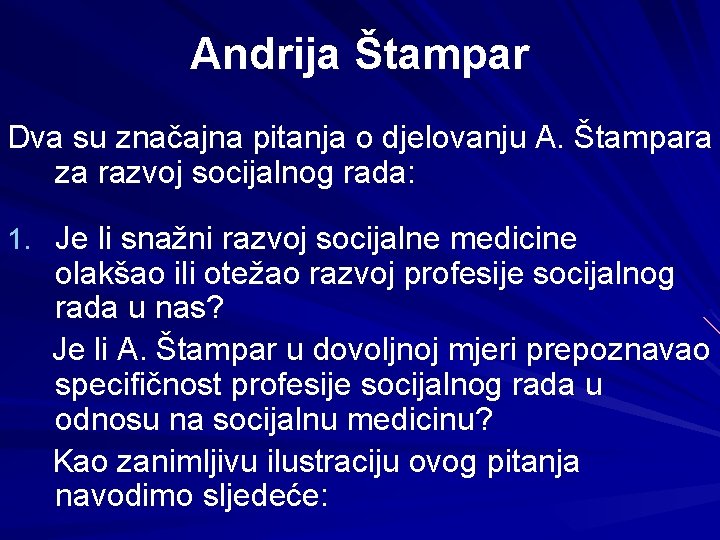 Andrija Štampar

Dva su značajna pitanja o djelovanju A. Štampara za razvoj socijalnog rada:

1. Je li snažni razvoj socijalne medicine olakšao ili otežao razvoj profesije socijalnog rada u nas?

Je li A. Štampar u dovoljnoj mjeri prepoznavao specifičnost profesije socijalnog rada u odnosu na socijalnu medicinu?

Kao zanimljivu ilustraciju ovog pitanja navodimo sljedeće: